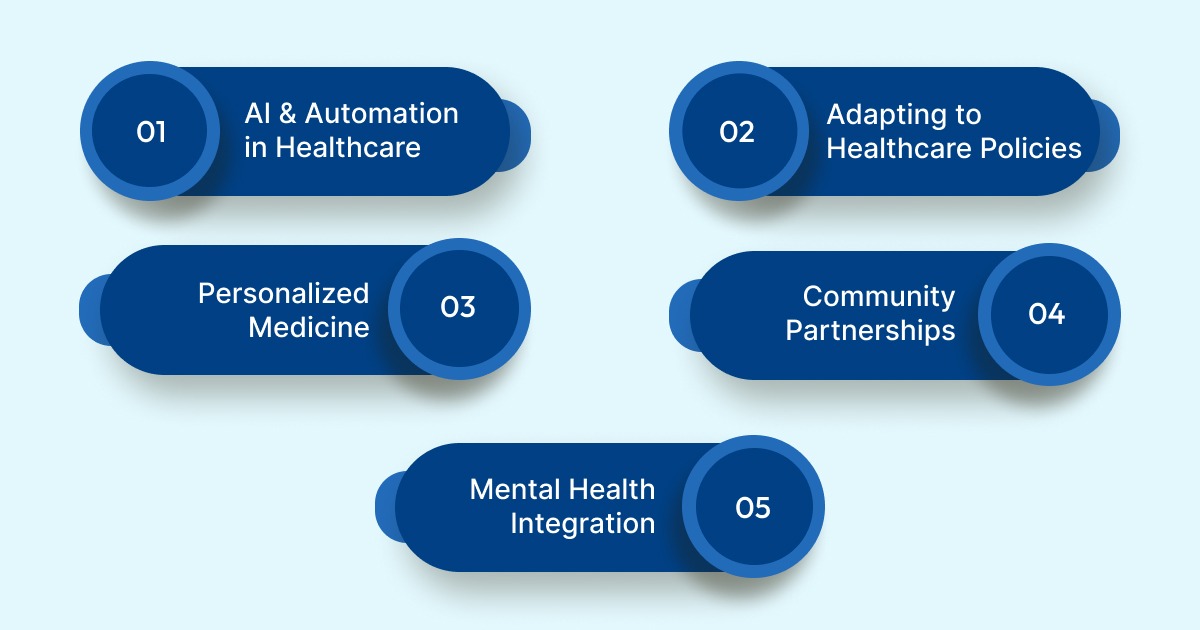 01 AI & Automation in Healthcare

02 Adapting to Healthcare Policies

Personalized Medicine 03

Community Partnerships 04

Mental Health Integration 05